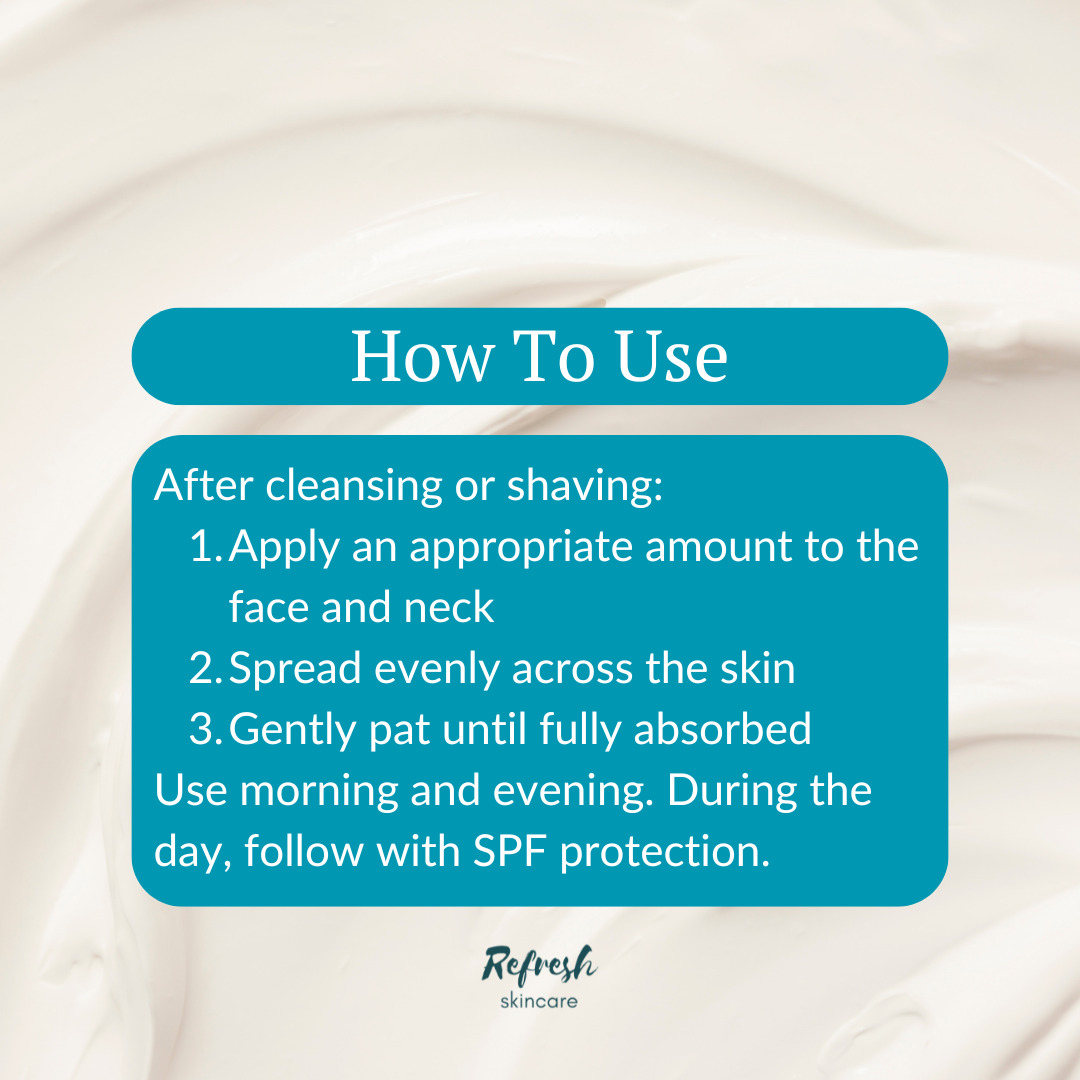 How To Use

After cleansing or shaving:
1. Apply an appropriate amount to the face and neck
2. Spread evenly across the skin
3. Gently pat until fully absorbed
Use morning and evening. During the day, follow with SPF protection.

Refresh
skincare